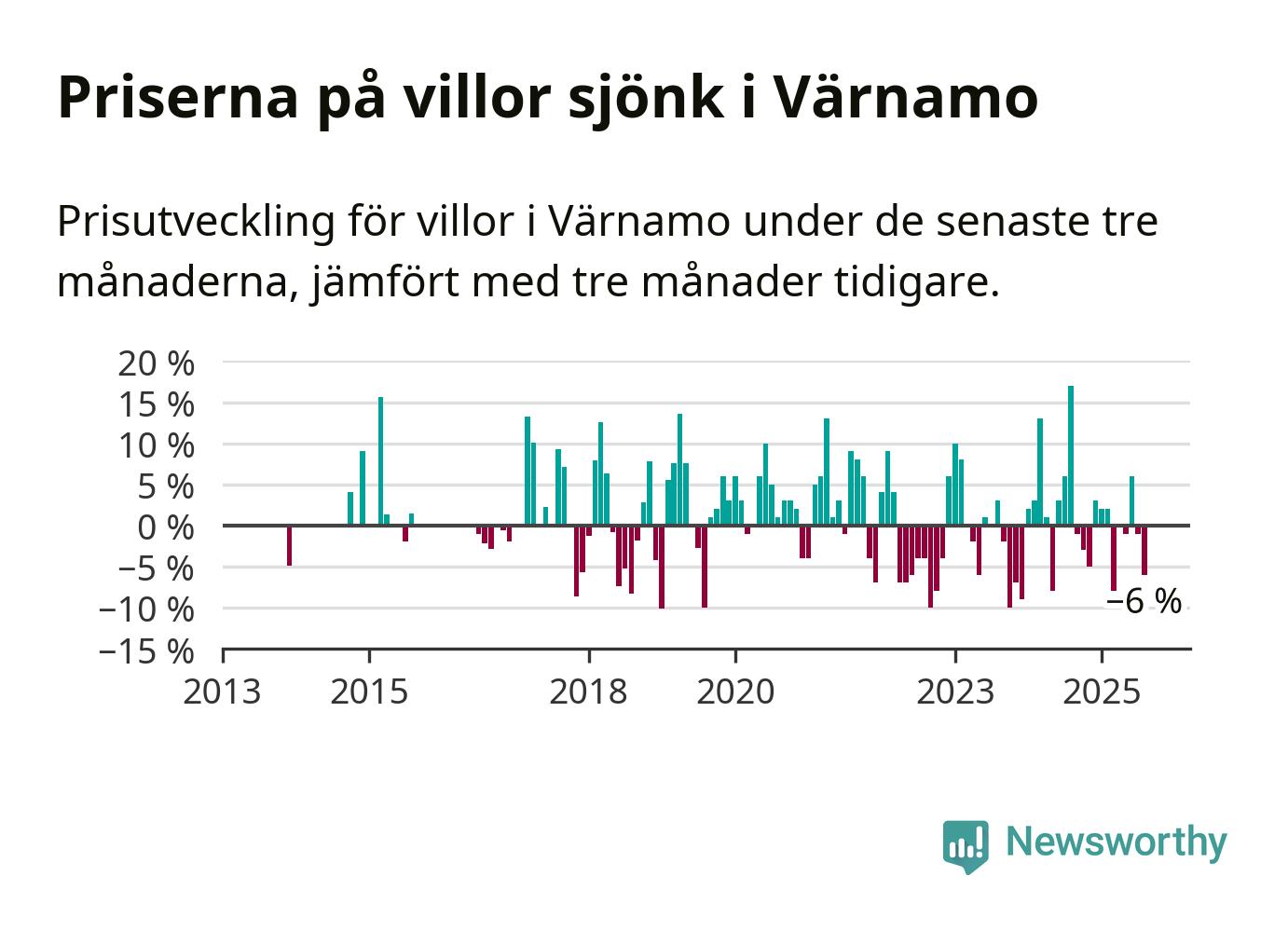 Priserna på villor sjönk i Värnamo

Prisutveckling för villor i Värnamo under de senaste tre månaderna, jämfört med tre månader tidigare.

20 %
15 %
10 %
5 %
0 %
−5 %
−10 %
−15 %

−6 %

2013
2015
2018
2020
2023
2025

Newsworthy